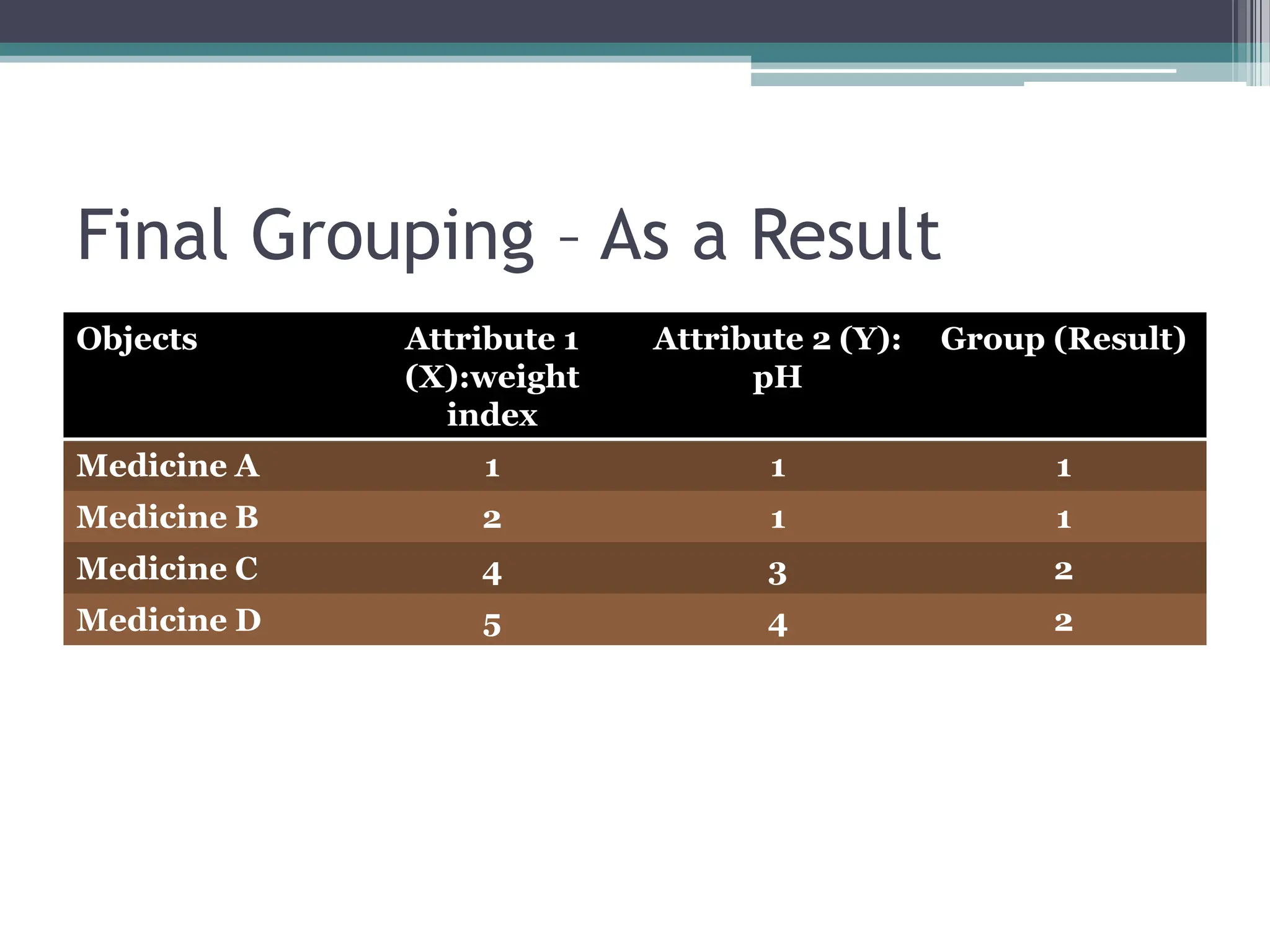 Final Grouping – As a Result

| Objects | Attribute 1 (X):weight index | Attribute 2 (Y): pH | Group (Result) |
|---|---|---|---|
| Medicine A | 1 | 1 | 1 |
| Medicine B | 2 | 1 | 1 |
| Medicine C | 4 | 3 | 2 |
| Medicine D | 5 | 4 | 2 |